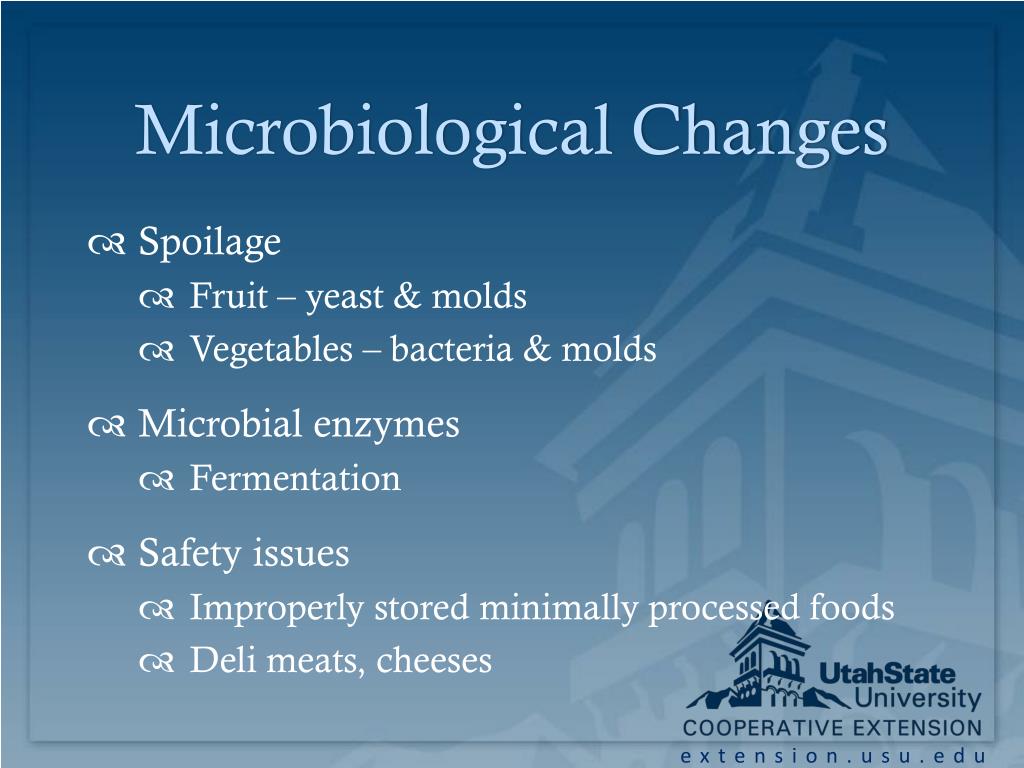 Microbiological Changes

Spoilage

Fruit – yeast & molds

Vegetables – bacteria & molds

Microbial enzymes

Fermentation

Safety issues

Improperly stored minimally processed foods

Deli meats, cheeses

UtahState University
COOPERATIVE EXTENSION
extension.usu.edu